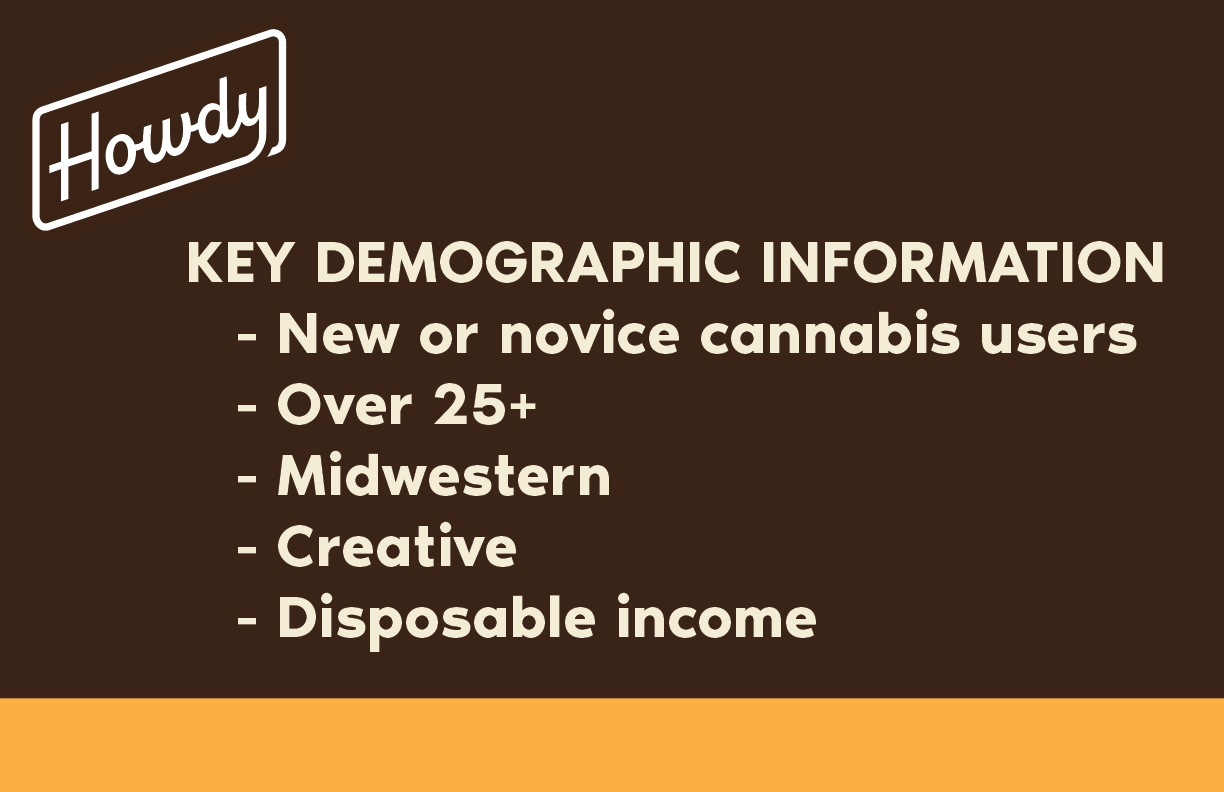 Howdy

KEY DEMOGRAPHIC INFORMATION
- New or novice cannabis users
- Over 25+
- Midwestern
- Creative
- Disposable income